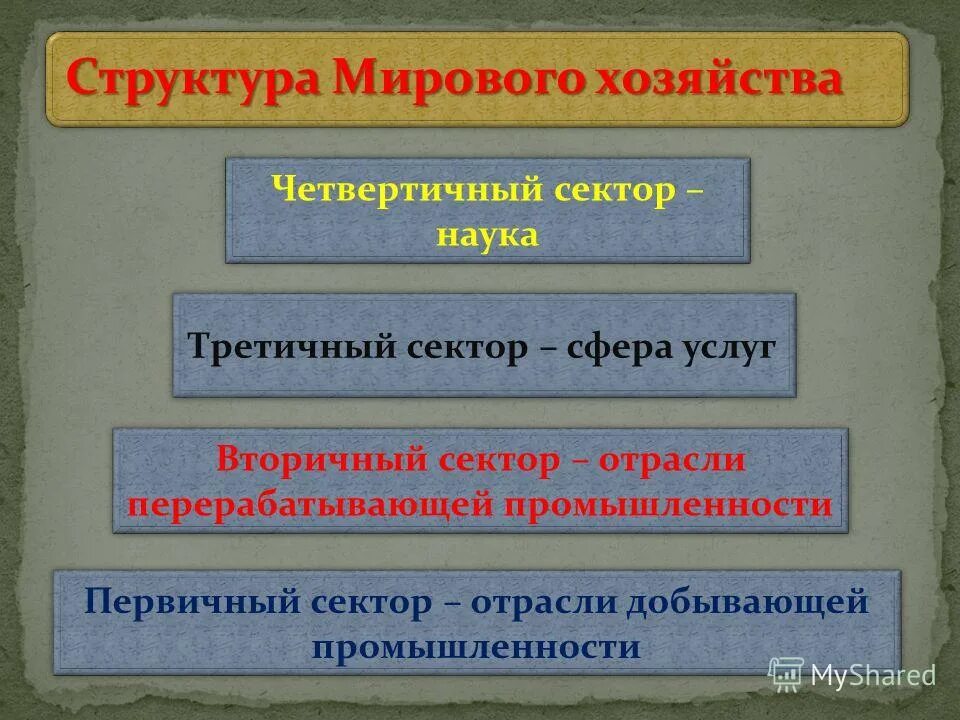 Структура Мирового хозяйства

Четвертичный сектор – наука

Третичный сектор – сфера услуг

Вторичный сектор – отрасли перерабатывающей промышленности

Первичный сектор – отрасли добывающей промышленности

MyShared